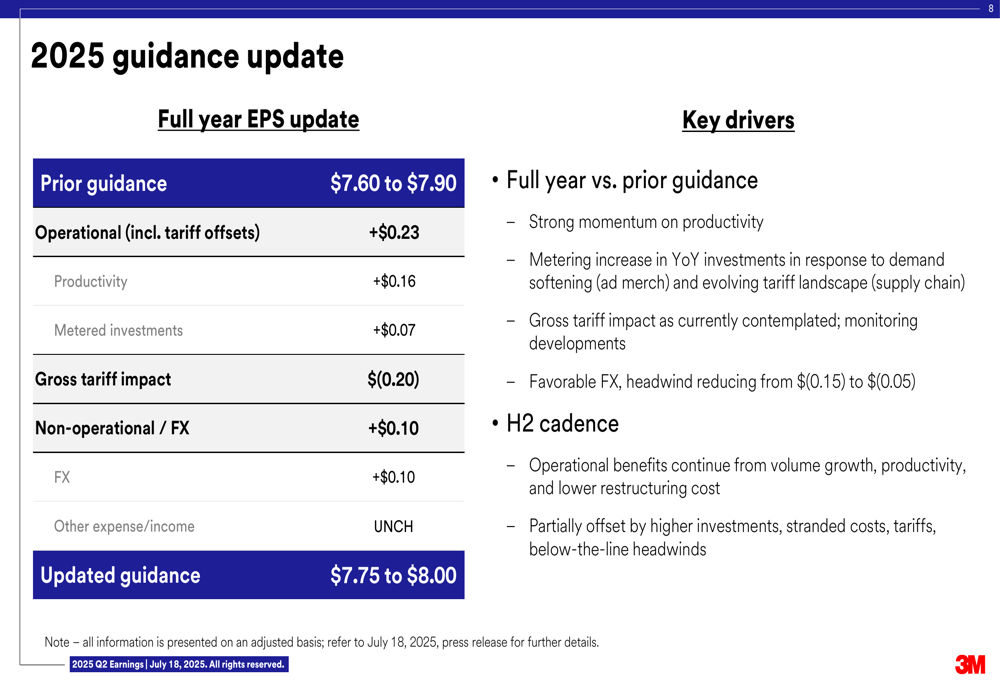 8

2025 guidance update

Full year EPS update

| Prior guidance | \$7.60 to \$7.90 |
|---|---|
| Operational (incl. tariff offsets) | +\$0.23 |
| Productivity | +\$0.16 |
| Metered investments | +\$0.07 |
| Gross tariff impact | \$(0.20) |
| Non-operational / FX | +\$0.10 |
| FX | +\$0.10 |
| Other expense/income | UNCH |
| Updated guidance | \$7.75 to \$8.00 |

Key drivers

• Full year vs. prior guidance

– Strong momentum on productivity

– Metering increase in YoY investments in response to demand softening (ad merch) and evolving tariff landscape (supply chain)

– Gross tariff impact as currently contemplated; monitoring developments

– Favorable FX, headwind reducing from \$(0.15) to \$(0.05)

• H2 cadence

– Operational benefits continue from volume growth, productivity, and lower restructuring cost

– Partially offset by higher investments, stranded costs, tariffs, below-the-line headwinds

Note – all information is presented on an adjusted basis; refer to July 18, 2025, press release for further details.

2025 Q2 Earnings | July 18, 2025. All rights reserved.

3M